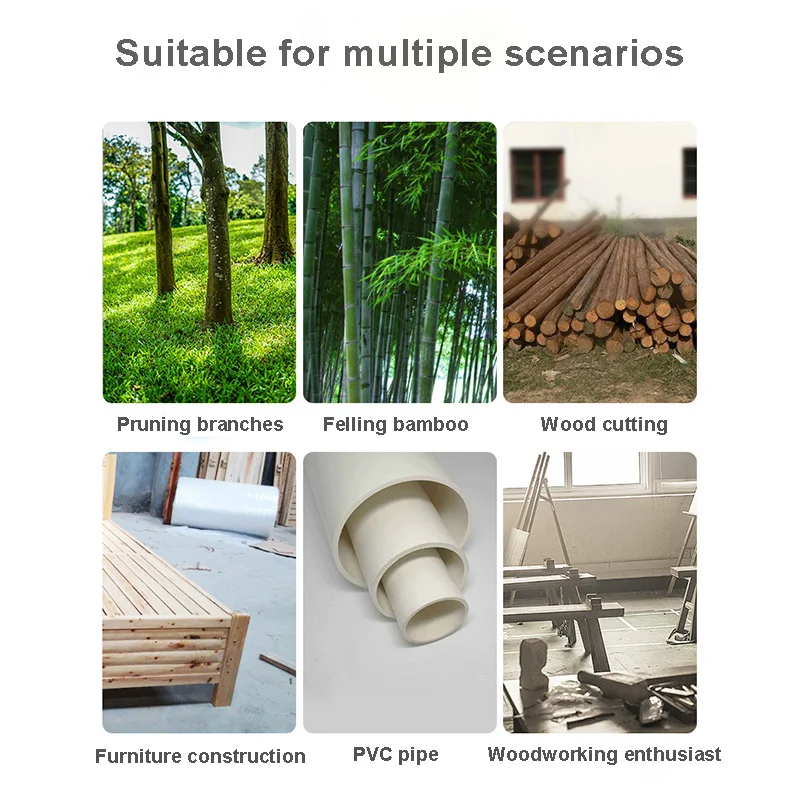 Suitable for multiple scenarios

Pruning branches

Felling bamboo

Wood cutting

Furniture construction

PVC pipe

Woodworking enthusiast